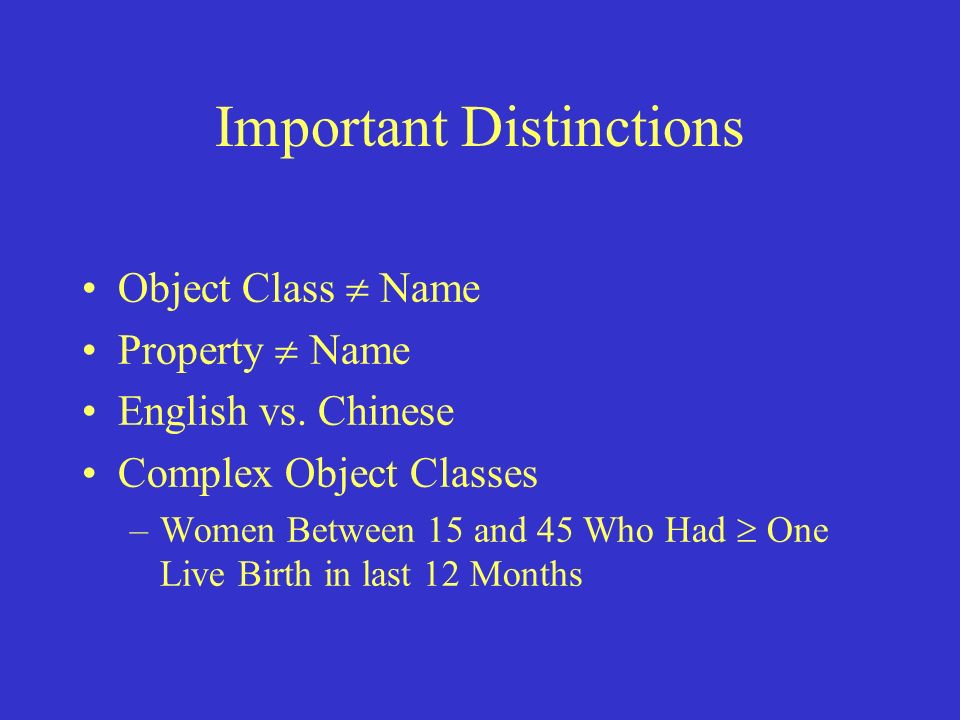 Important Distinctions

• Object Class $\neq$ Name
• Property $\neq$ Name
• English vs. Chinese
• Complex Object Classes
– Women Between 15 and 45 Who Had $\geq$ One Live Birth in last 12 Months